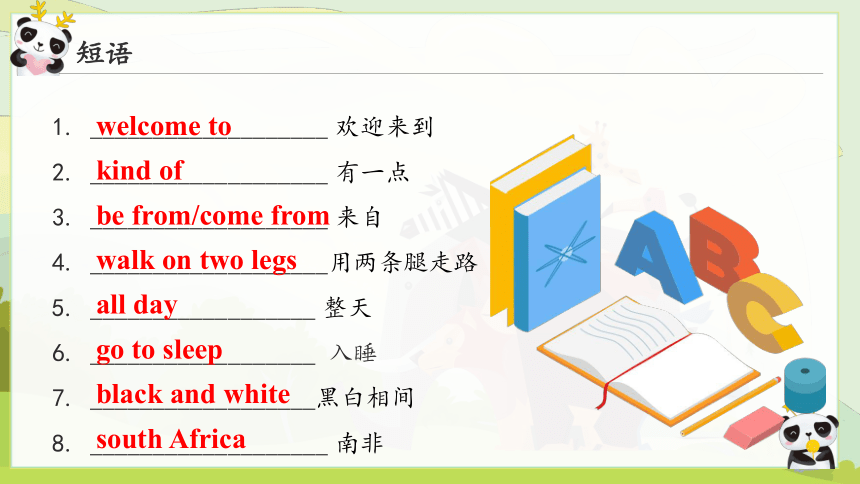 短语

1. welcome to 欢迎来到

2. kind of 有一点

3. be from/come from 来自

4. walk on two legs 用两条腿走路

5. all day 整天

6. go to sleep 入睡

7. black and white 黑白相间

8. south Africa 南非

A B C